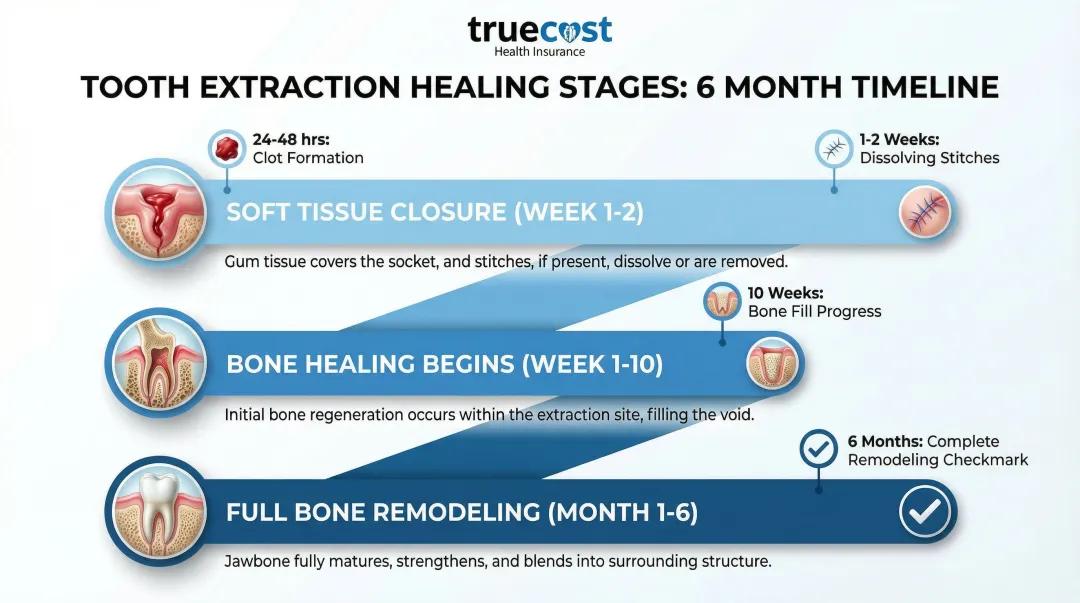 truecost
Health Insurance

TOOTH EXTRACTION HEALING STAGES: 6 MONTH TIMELINE

24-48 hrs: Clot Formation

1-2 Weeks: Dissolving Stitches

SOFT TISSUE CLOSURE (WEEK 1-2)

Gum tissue covers the socket, and stitches, if present, dissolve or are removed.

10 Weeks: Bone Fill Progress

BONE HEALING BEGINS (WEEK 1-10)

Initial bone regeneration occurs within the extraction site, filling the void.

6 Months: Complete Remodeling Checkmark

FULL BONE REMODELING (MONTH 1-6)

Jawbone fully matures, strengthens, and blends into surrounding structure.